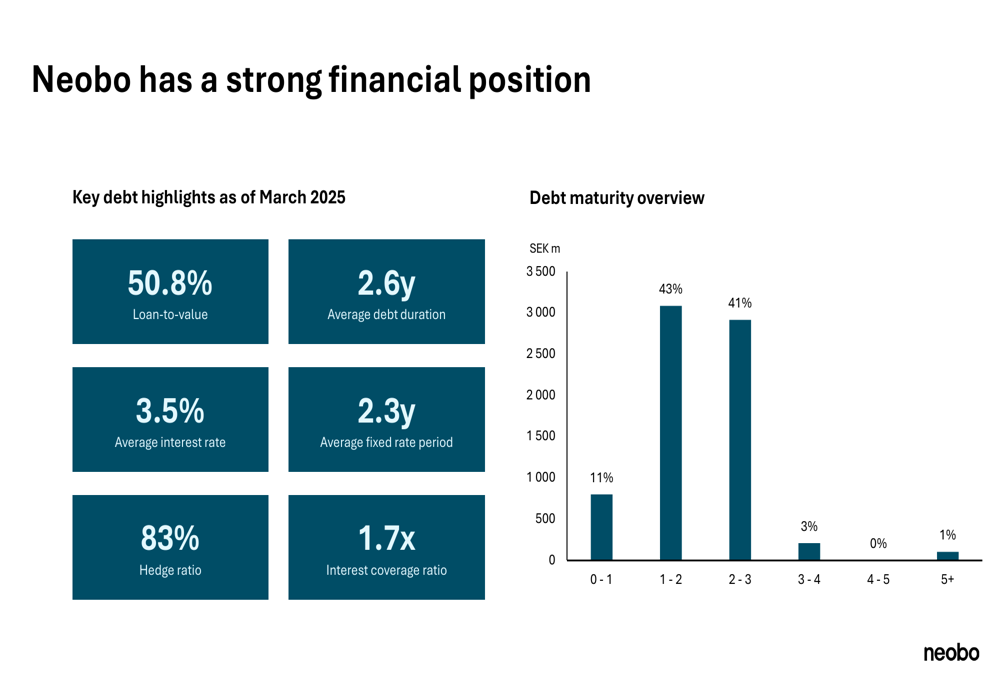 Neobo has a strong financial position

Key debt highlights as of March 2025

50.8%
Loan-to-value

2.6y
Average debt duration

3.5%
Average interest rate

2.3y
Average fixed rate period

83%
Hedge ratio

1.7x
Interest coverage ratio

Debt maturity overview

SEK m

3 500
3 000
2 500
2 000
1 500
1 000
500
0

11%
43%
41%
3%
0%
1%

0 - 1
1 - 2
2 - 3
3 - 4
4 - 5
5+

neobo